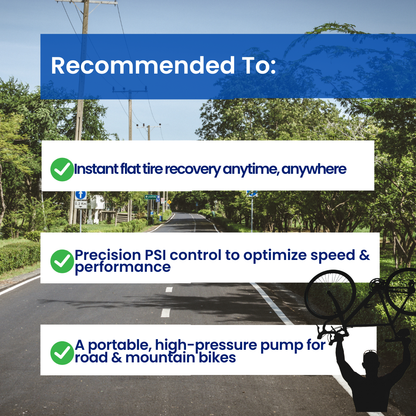 Recommended To:

Instant flat tire recovery anytime, anywhere

Precision PSI control to optimize speed & performance

A portable, high-pressure pump for road & mountain bikes